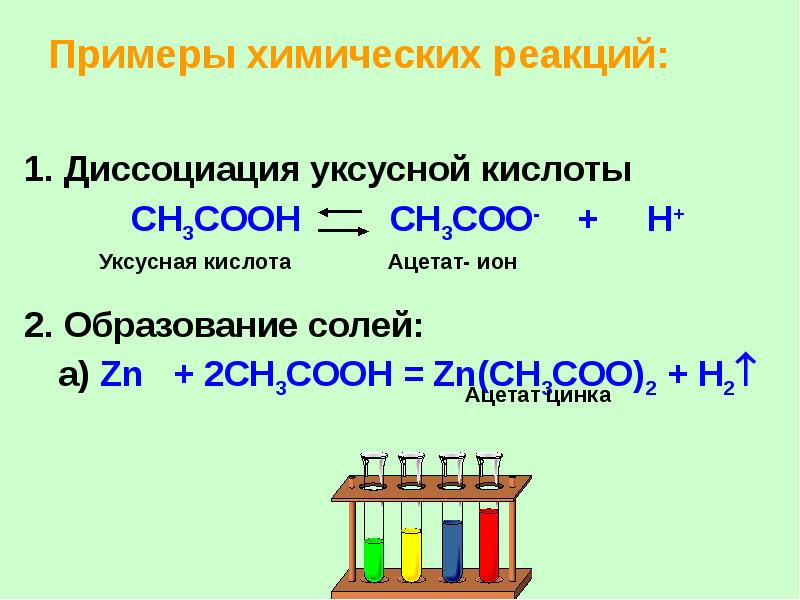 Примеры химических реакций:

1. Диссоциация уксусной кислоты

$CH_3COOH \rightleftarrows CH_3COO^- + H^+$

Уксусная кислота Ацетат- ион

2. Образование солей:

а) $Zn + 2CH_3COOH = Zn(CH_3COO)_2 + H_2\uparrow$

Ацетат цинка